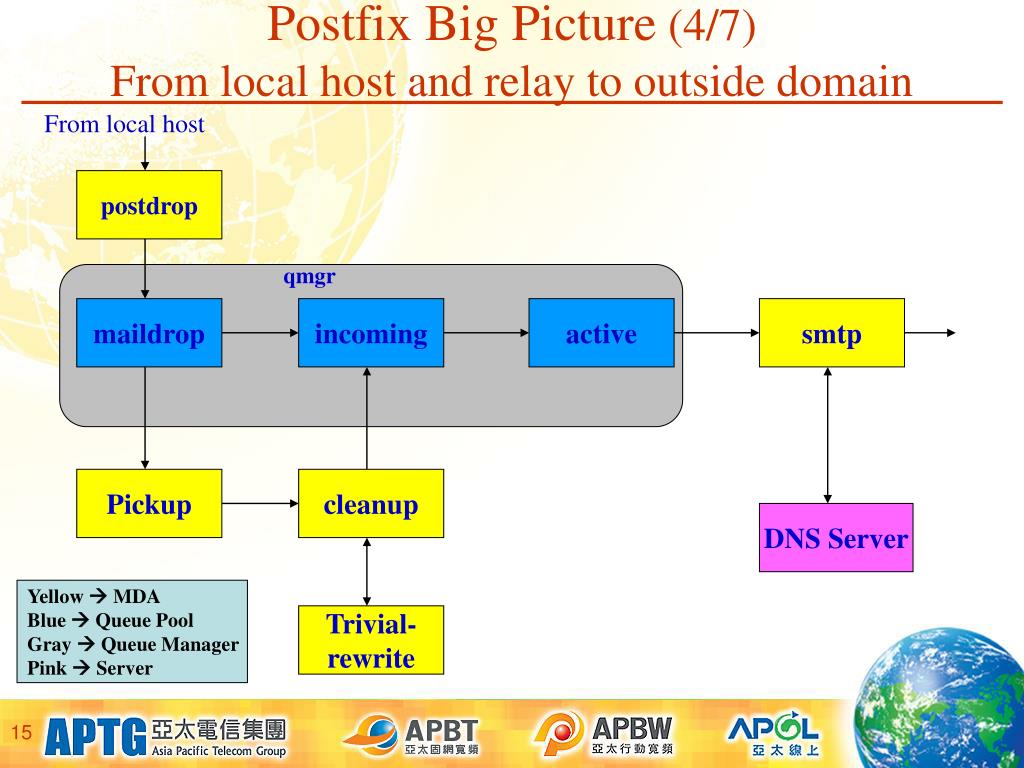 Postfix Big Picture (4/7)
From local host and relay to outside domain

From local host

postdrop

qmgr

maildrop

incoming

active

smtp

Pickup

cleanup

DNS Server

Trivial-rewrite

Yellow → MDA
Blue → Queue Pool
Gray → Queue Manager
Pink → Server

15

APTG 亞太電信集團 Asia Pacific Telecom Group

APBT 亞太固網寬頻

APBW 亞太行動寬頻

APOL 亞太線上